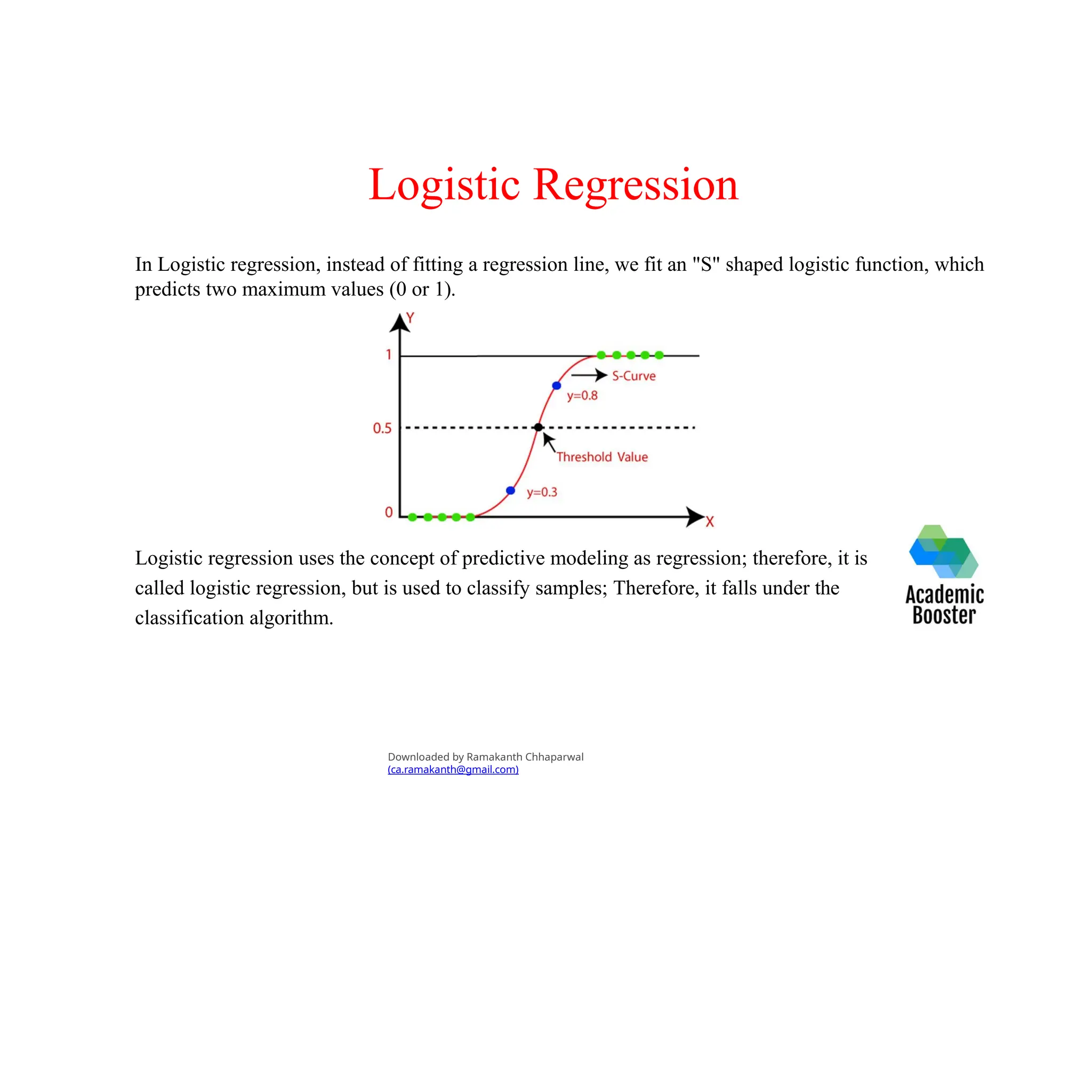 Logistic Regression

In Logistic regression, instead of fitting a regression line, we fit an "S" shaped logistic function, which predicts two maximum values (0 or 1).

Y
1
S-Curve
y=0.8
0.5
Threshold Value
y=0.3
0
X

Logistic regression uses the concept of predictive modeling as regression; therefore, it is called logistic regression, but is used to classify samples; Therefore, it falls under the classification algorithm.

Academic Booster

Downloaded by Ramakanth Chhaparwal
(ca.ramakanth@gmail.com)